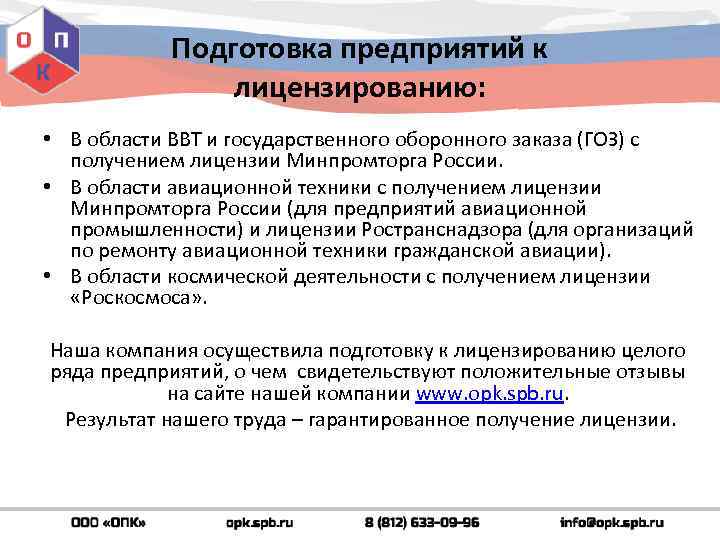 О П К

Подготовка предприятий к лицензированию:

• В области ВВТ и государственного оборонного заказа (ГОЗ) с получением лицензии Минпромторга России.
• В области авиационной техники с получением лицензии Минпромторга России (для предприятий авиационной промышленности) и лицензии Ространснадзора (для организаций по ремонту авиационной техники гражданской авиации).
• В области космической деятельности с получением лицензии «Роскосмоса».

Наша компания осуществила подготовку к лицензированию целого ряда предприятий, о чем свидетельствуют положительные отзывы на сайте нашей компании www.opk.spb.ru.
Результат нашего труда – гарантированное получение лицензии.

ООО «ОПК» opk.spb.ru 8 (812) 633-09-96 info@opk.spb.ru